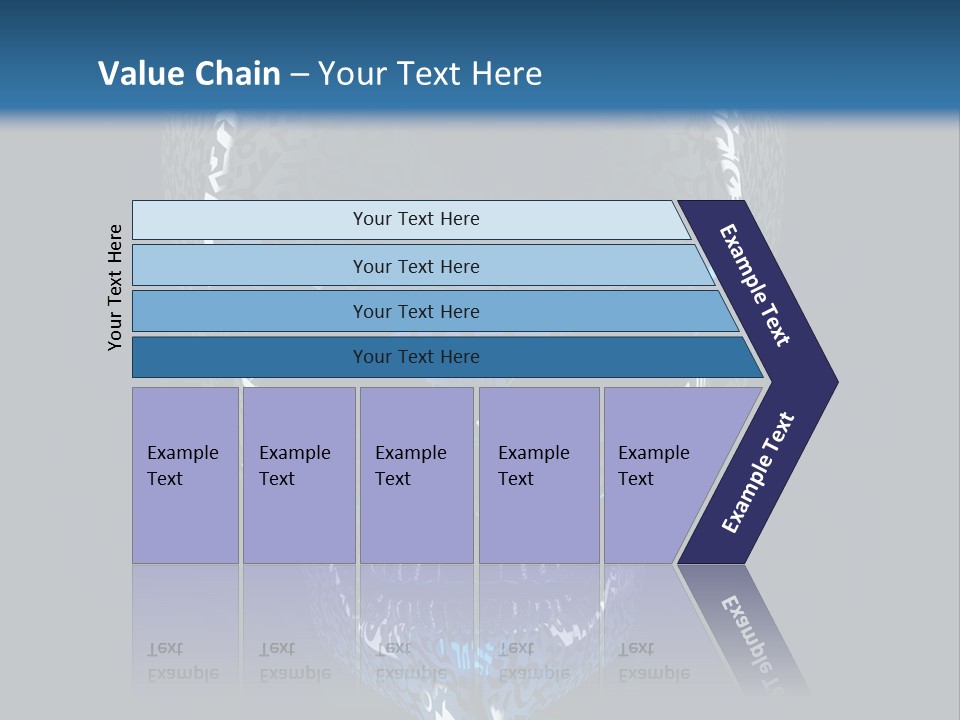 Value Chain – Your Text Here

Your Text Here

Your Text Here

Your Text Here

Your Text Here

Your Text Here

Example Text

Example Text

Example Text

Example Text

Example Text

Example Text

Example Text